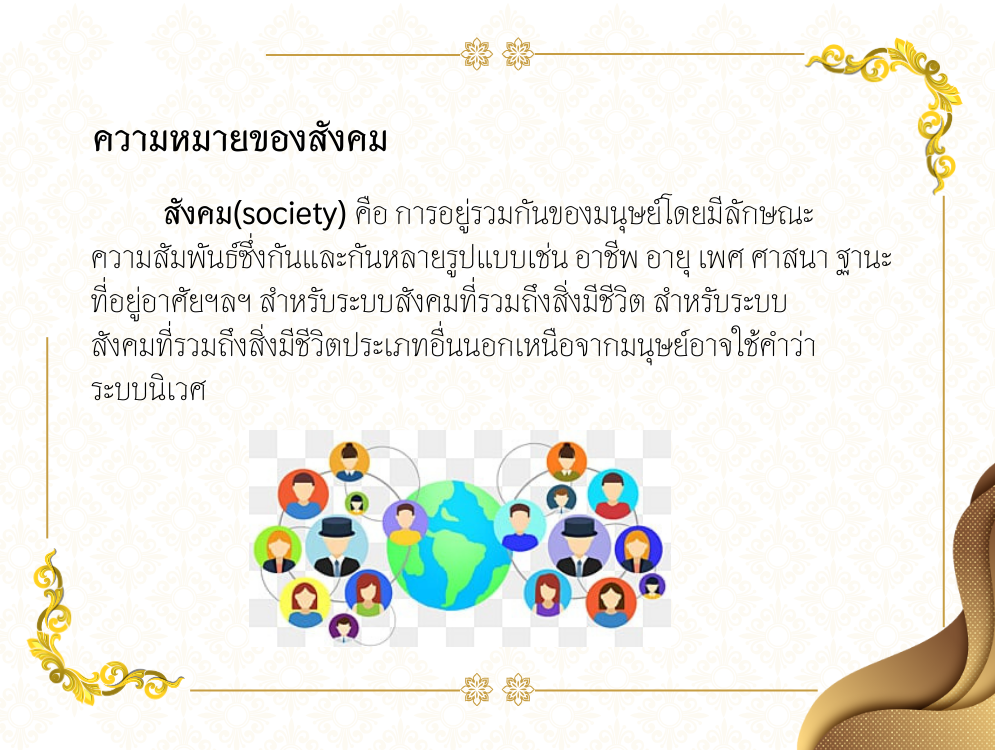 ความหมายของสังคม

สังคม(society) คือ การอยู่รวมกันของมนุษย์โดยมีลักษณะความสัมพันธ์ซึ่งกันและกันหลายรูปแบบเช่น อาชีพ อายุ เพศ ศาสนา ฐานะ ที่อยู่อาศัยฯลฯ สำหรับระบบสังคมที่รวมถึงสิ่งมีชีวิต สำหรับระบบสังคมที่รวมถึงสิ่งมีชีวิตประเภทอื่นนอกเหนือจากมนุษย์อาจใช้คำว่า ระบบนิเวศ